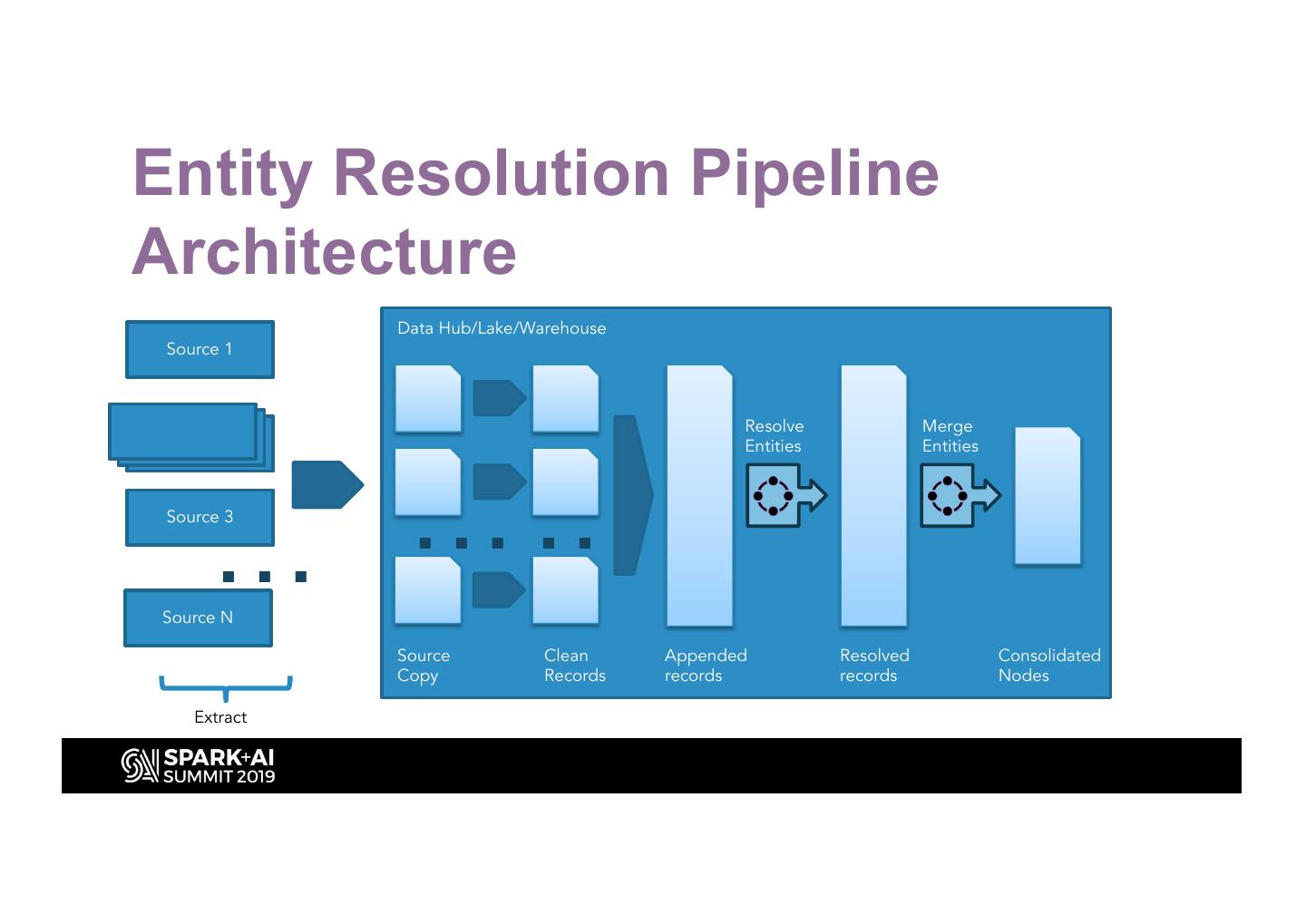 Entity Resolution Pipeline Architecture

Source 1

Source 3

Source N

Extract

Data Hub/Lake/Warehouse

Resolve Entities

Merge Entities

Source Copy

Clean Records

Appended records

Resolved records

Consolidated Nodes

SPARK+AI SUMMIT 2019